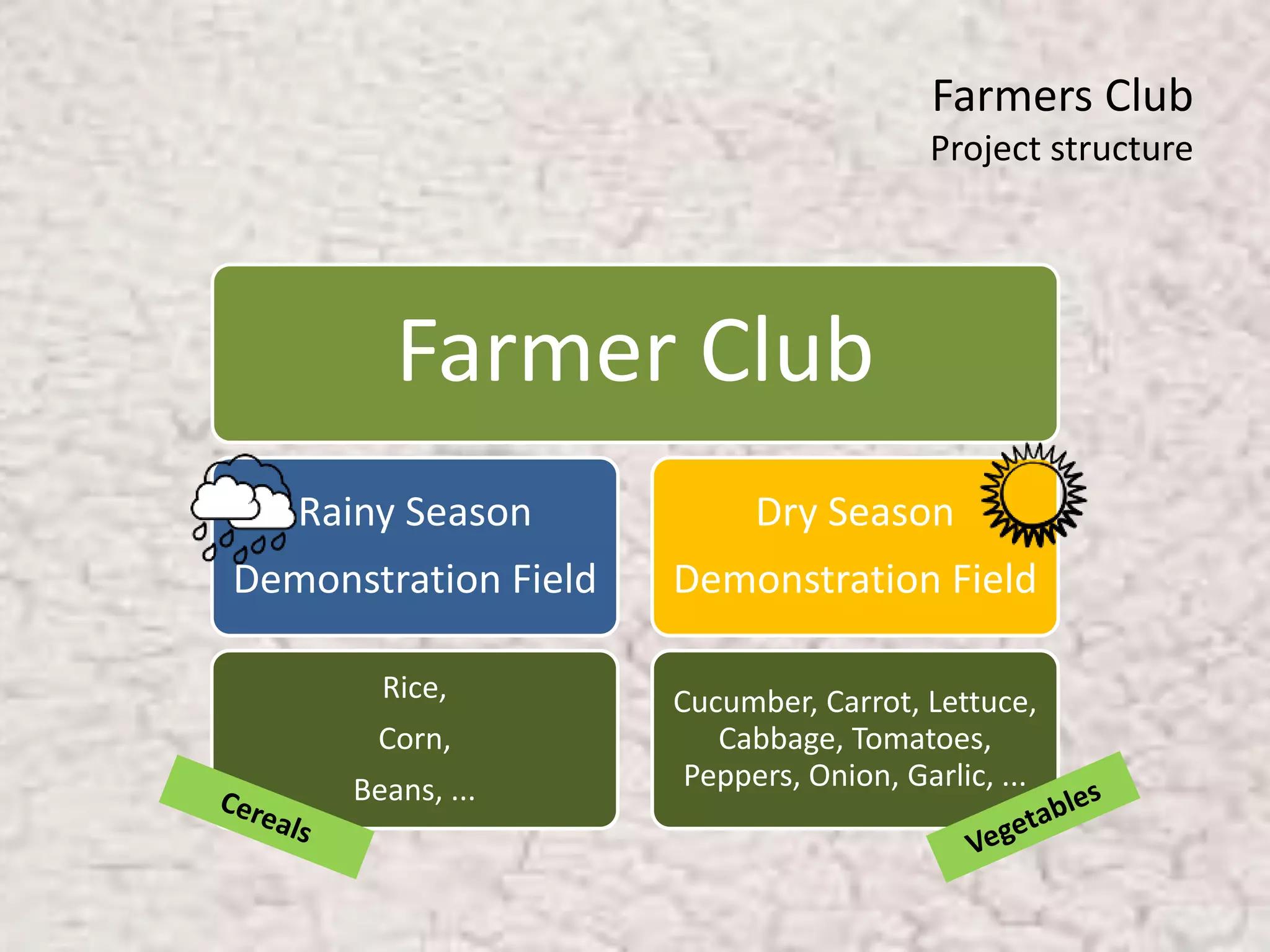 Farmers Club
Project structure

Farmer Club

Rainy Season
Demonstration Field

Dry Season
Demonstration Field

Rice,
Corn,
Beans, ...

Cucumber, Carrot, Lettuce, Cabbage, Tomatoes, Peppers, Onion, Garlic, ...

Cereals

Vegetables